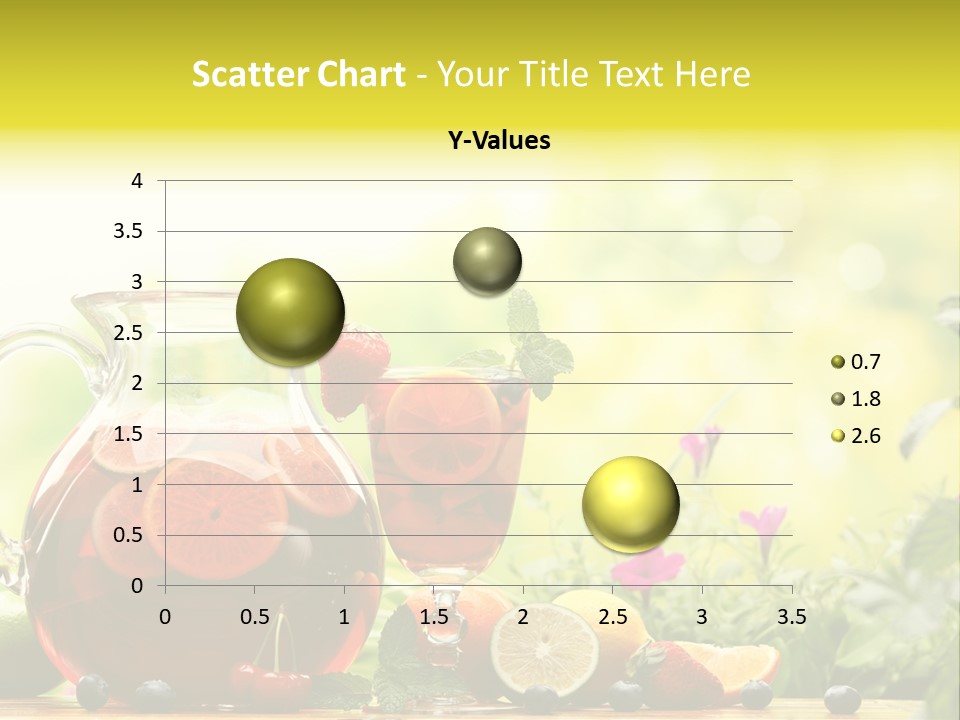 Scatter Chart - Your Title Text Here

Y-Values

4
3.5
3
2.5
2
1.5
1
0.5
0

0 0.5 1 1.5 2 2.5 3 3.5

0.7
1.8
2.6